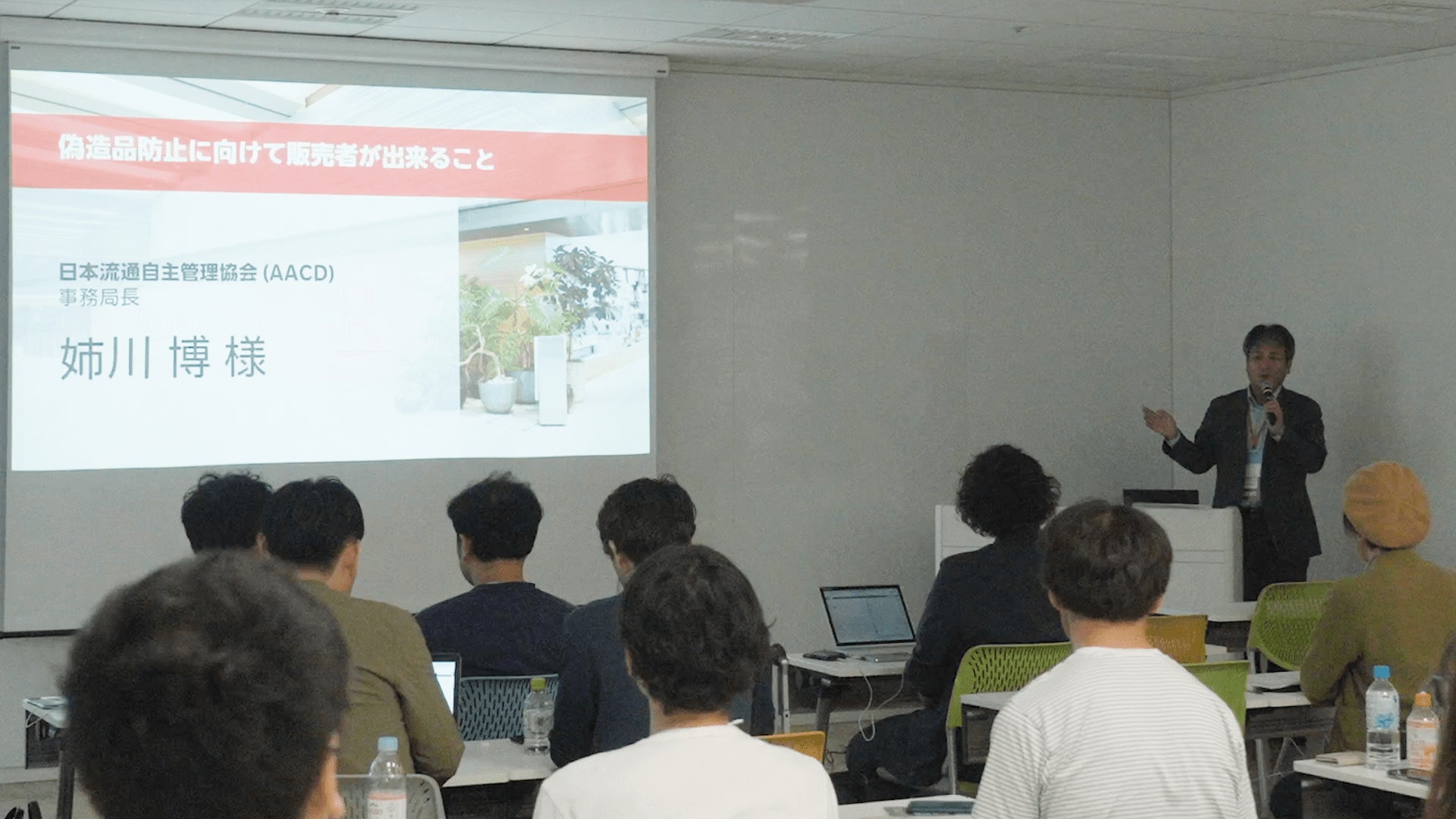 偽造品防止に向けて販売者が出来ること

日本流通自主管理協会 (AACD)
事務局長

姉川 博 様